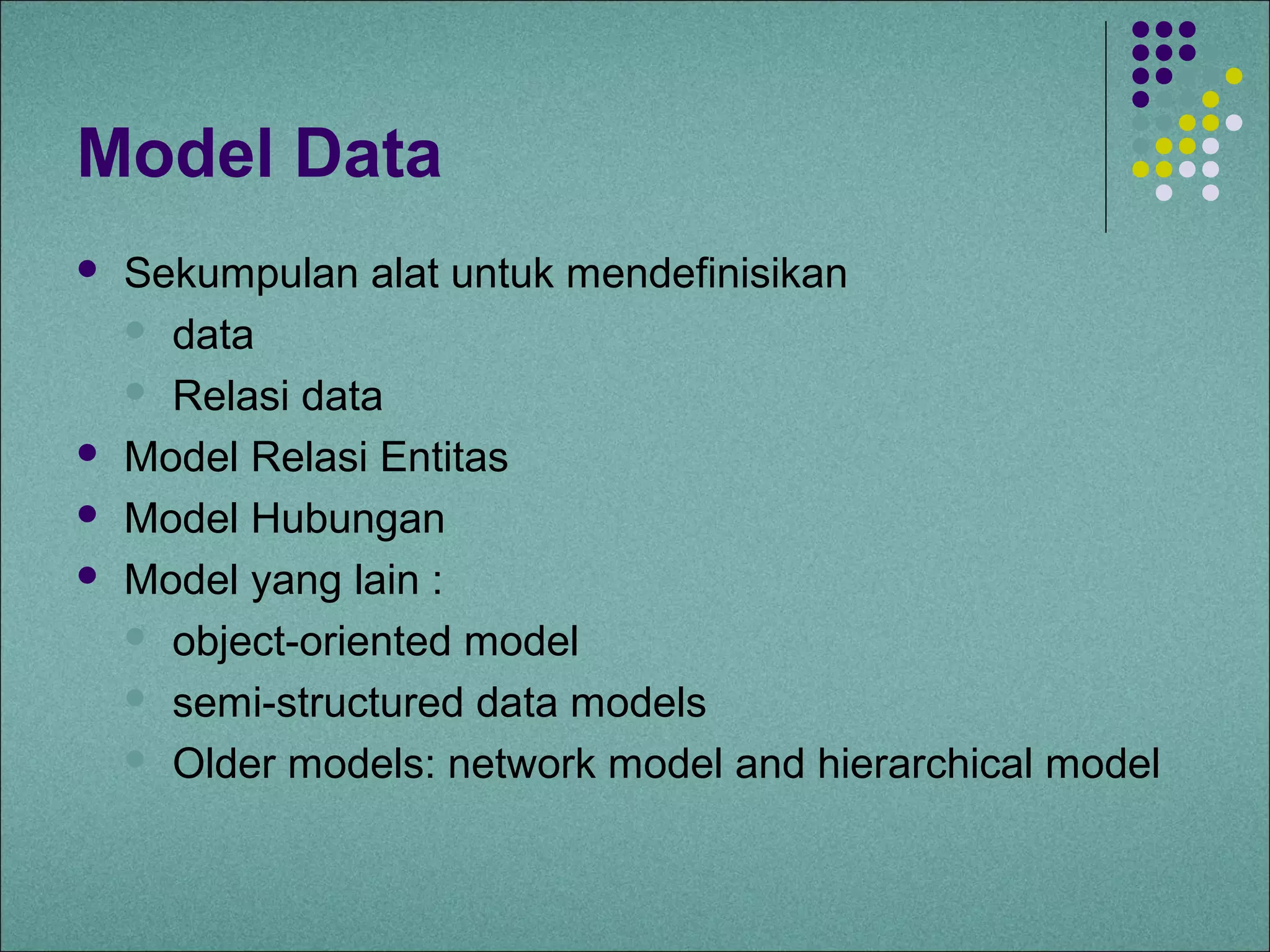 Model Data

- Sekumpulan alat untuk mendefinisikan
  - data
  - Relasi data
- Model Relasi Entitas
- Model Hubungan
- Model yang lain :
  - object-oriented model
  - semi-structured data models
  - Older models: network model and hierarchical model